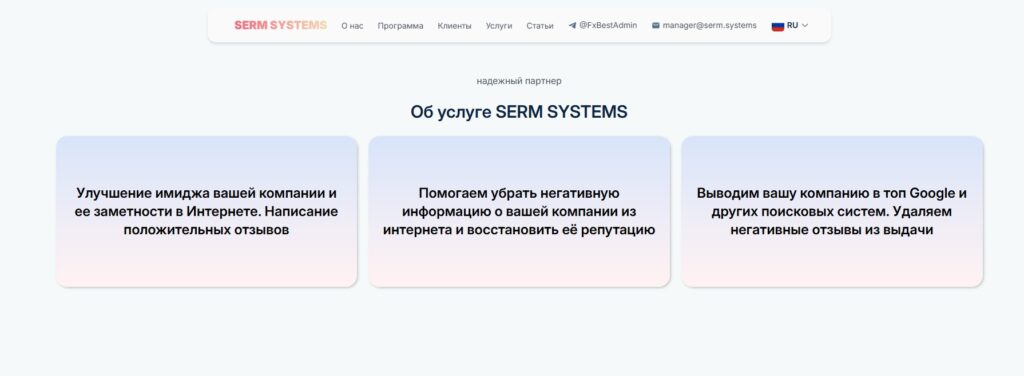 SERM SYSTEMS О нас Программа Клиенты Услуги Статьи @FxBestAdmin manager@serm.systems RU

надежный партнер

Об услуге SERM SYSTEMS

Улучшение имиджа вашей компании и ее заметности в Интернете. Написание положительных отзывов

Помогаем убрать негативную информацию о вашей компании из интернета и восстановить её репутацию

Выводим вашу компанию в топ Google и других поисковых систем. Удаляем негативные отзывы из выдачи